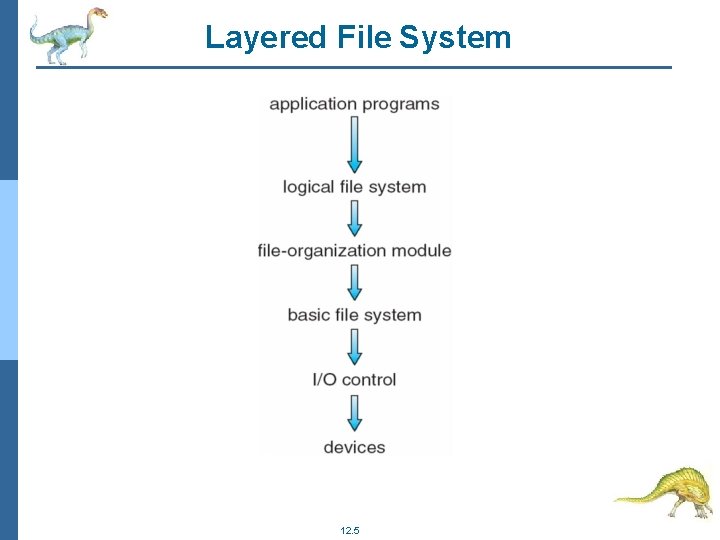 Layered File System

application programs

logical file system

file-organization module

basic file system

I/O control

devices

12.5